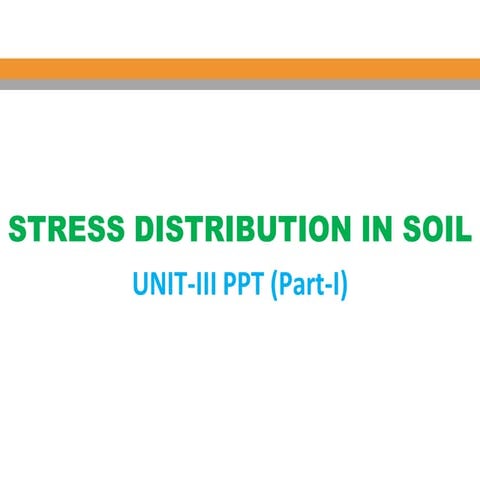 STRESS DISTRIBUTION IN SOIL

UNIT-III PPT (Part-I)